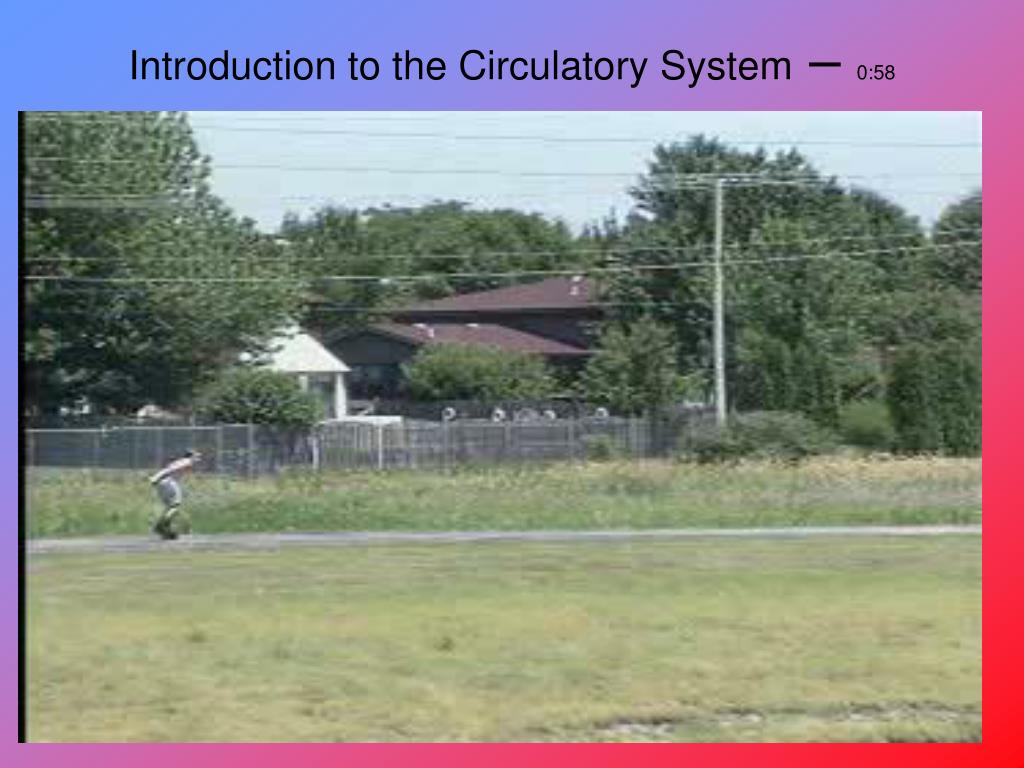 Introduction to the Circulatory System – 0:58